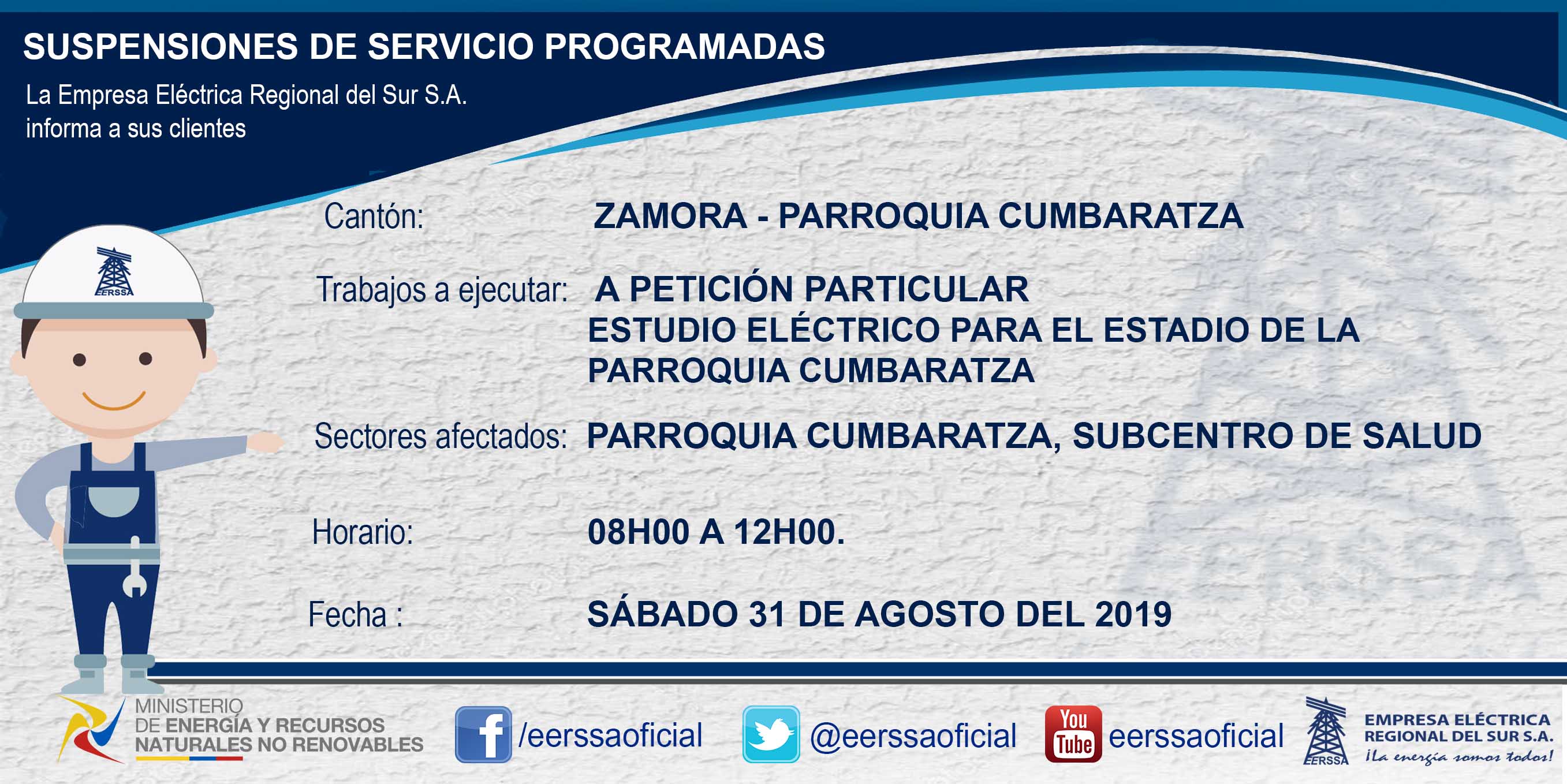 SUSPENSIONES DE SERVICIO PROGRAMADAS

La Empresa Eléctrica Regional del Sur S.A. informa a sus clientes

EERSSA

Cantón: ZAMORA - PARROQUIA CUMBARATZA

Trabajos a ejecutar: A PETICIÓN PARTICULAR
ESTUDIO ELÉCTRICO PARA EL ESTADIO DE LA PARROQUIA CUMBARATZA

Sectores afectados: PARROQUIA CUMBARATZA, SUBCENTRO DE SALUD

Horario: 08H00 A 12H00.

Fecha : SÁBADO 31 DE AGOSTO DEL 2019

MINISTERIO DE ENERGÍA Y RECURSOS NATURALES NO RENOVABLES

/eerssaoficial

@eerssaoficial

You Tube eerssaoficial

EERSSA EMPRESA ELÉCTRICA REGIONAL DEL SUR S.A.
¡La energía somos todos!